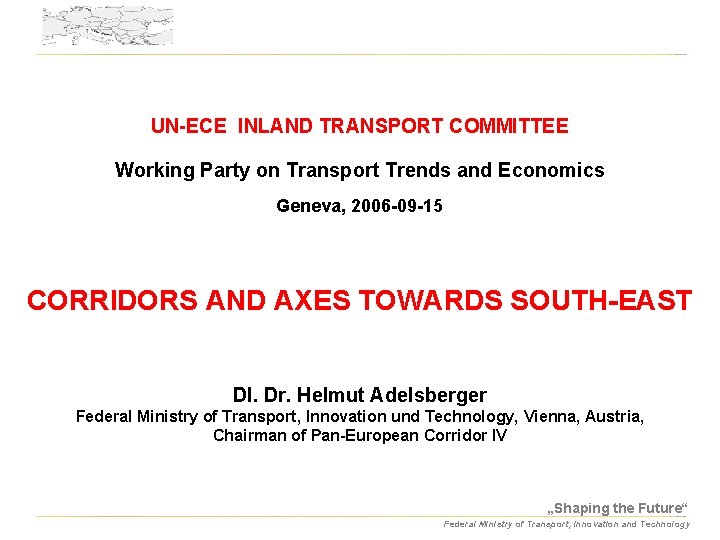 UN-ECE INLAND TRANSPORT COMMITTEE

Working Party on Transport Trends and Economics

Geneva, 2006-09-15

CORRIDORS AND AXES TOWARDS SOUTH-EAST

DI. Dr. Helmut Adelsberger
Federal Ministry of Transport, Innovation und Technology, Vienna, Austria,
Chairman of Pan-European Corridor IV

„Shaping the Future“
Federal Ministry of Transport, Innovation and Technology